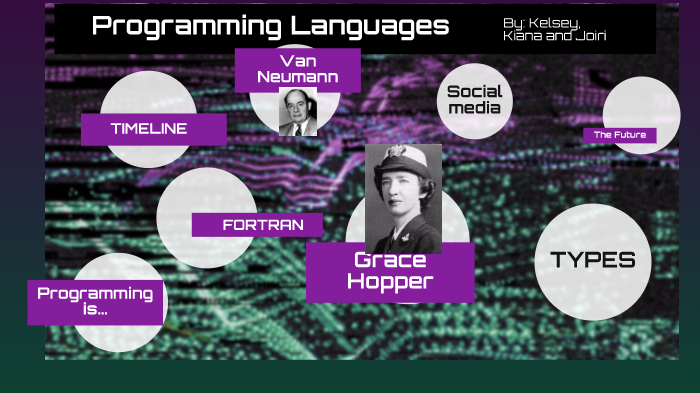 Programming Languages

By: Kelsey, Kiana and Joiri

Van Neumann

Social media

TIMELINE

The Future

FORTRAN

Grace Hopper

TYPES

Programming is...